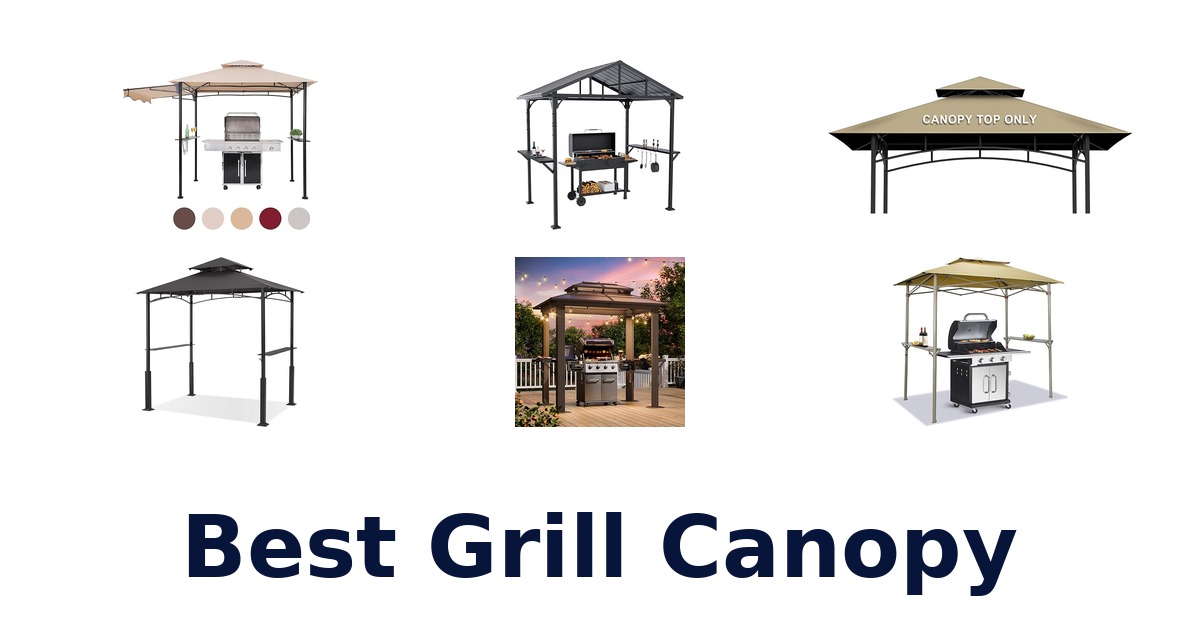 CANOPY TOP ONLY

Best Grill Canopy